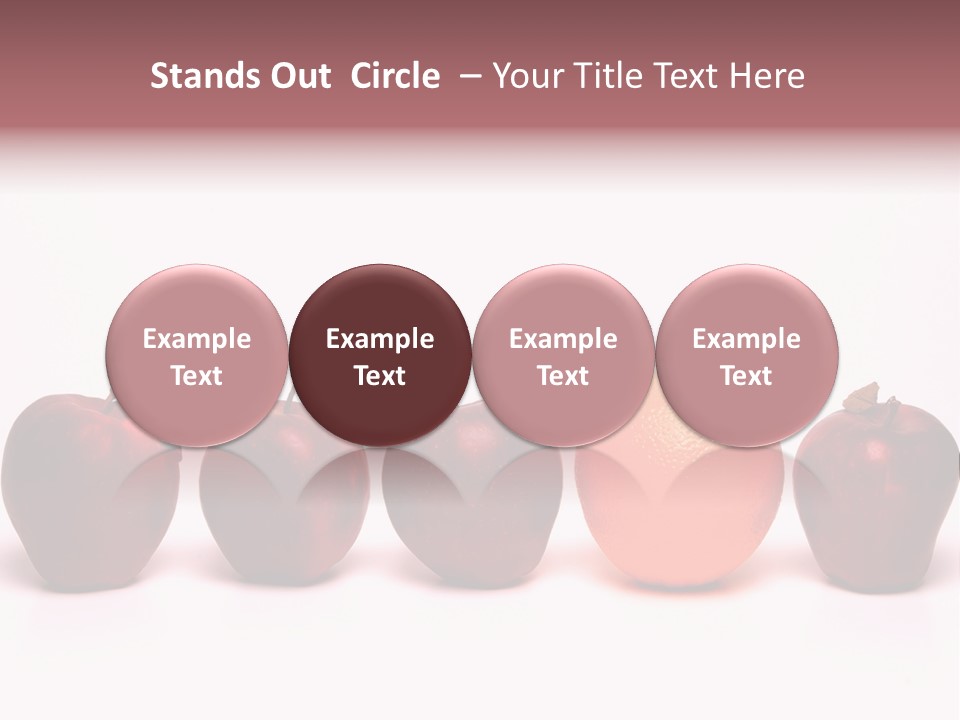 Stands Out Circle – Your Title Text Here

Example Text

Example Text

Example Text

Example Text